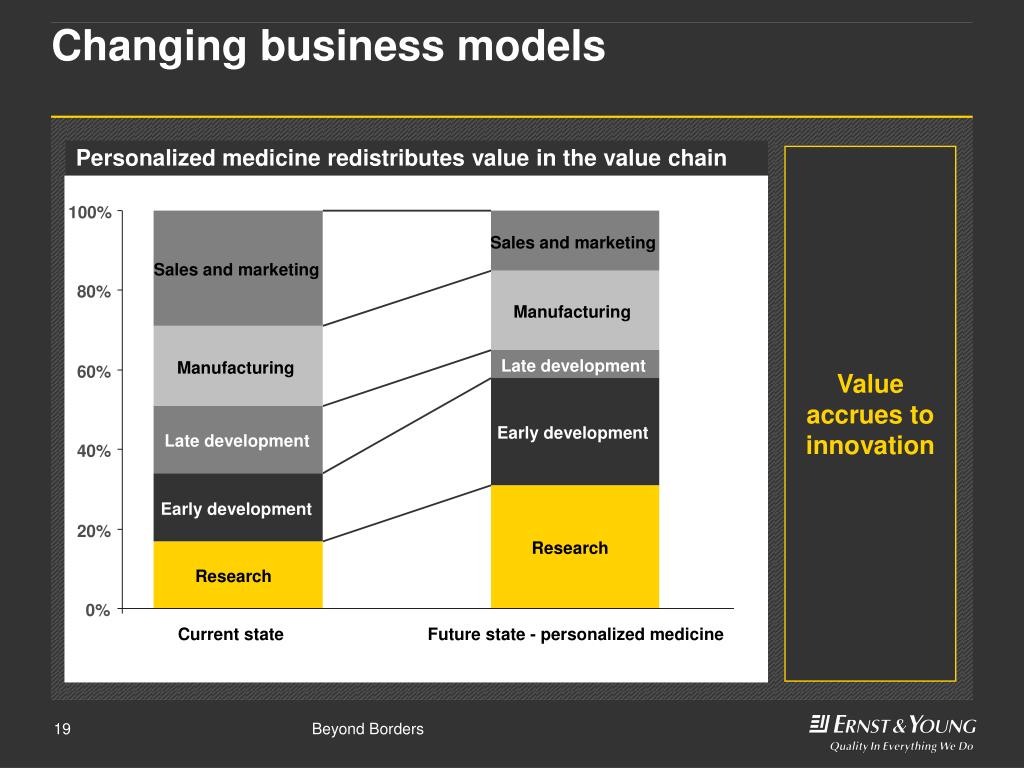 Changing business models

Personalized medicine redistributes value in the value chain

100%
80%
60%
40%
20%
0%

Sales and marketing
Manufacturing
Late development
Early development
Research

Sales and marketing
Manufacturing
Late development
Early development
Research

Current state
Future state - personalized medicine

Value accrues to innovation

19
Beyond Borders
ERNST & YOUNG
Quality In Everything We Do